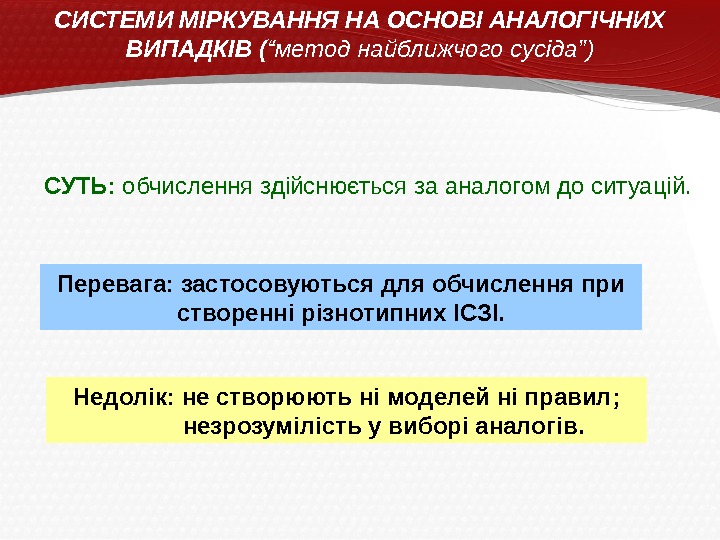 СИСТЕМИ МІРКУВАННЯ НА ОСНОВІ АНАЛОГІЧНИХ ВИПАДКІВ (“метод найближчого сусіда”)

СУТЬ: обчислення здійснюється за аналогом до ситуацій.

Перевага: застосовуються для обчислення при створенні різнотипних ІСЗІ.

Недолік: не створюють ні моделей ні правил; незрозумілість у виборі аналогів.